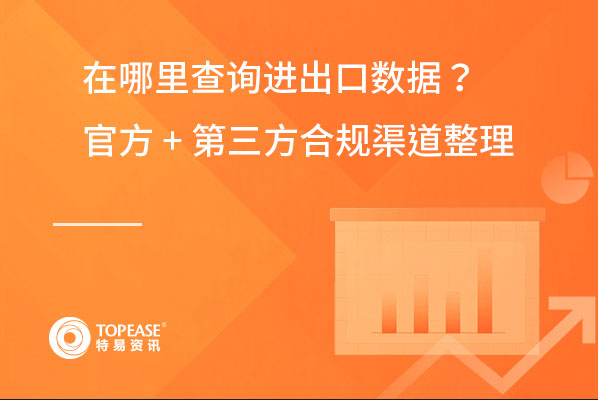 在哪里查询进出口数据？
官方 + 第三方合规渠道整理

TOPEASE®
特易资讯